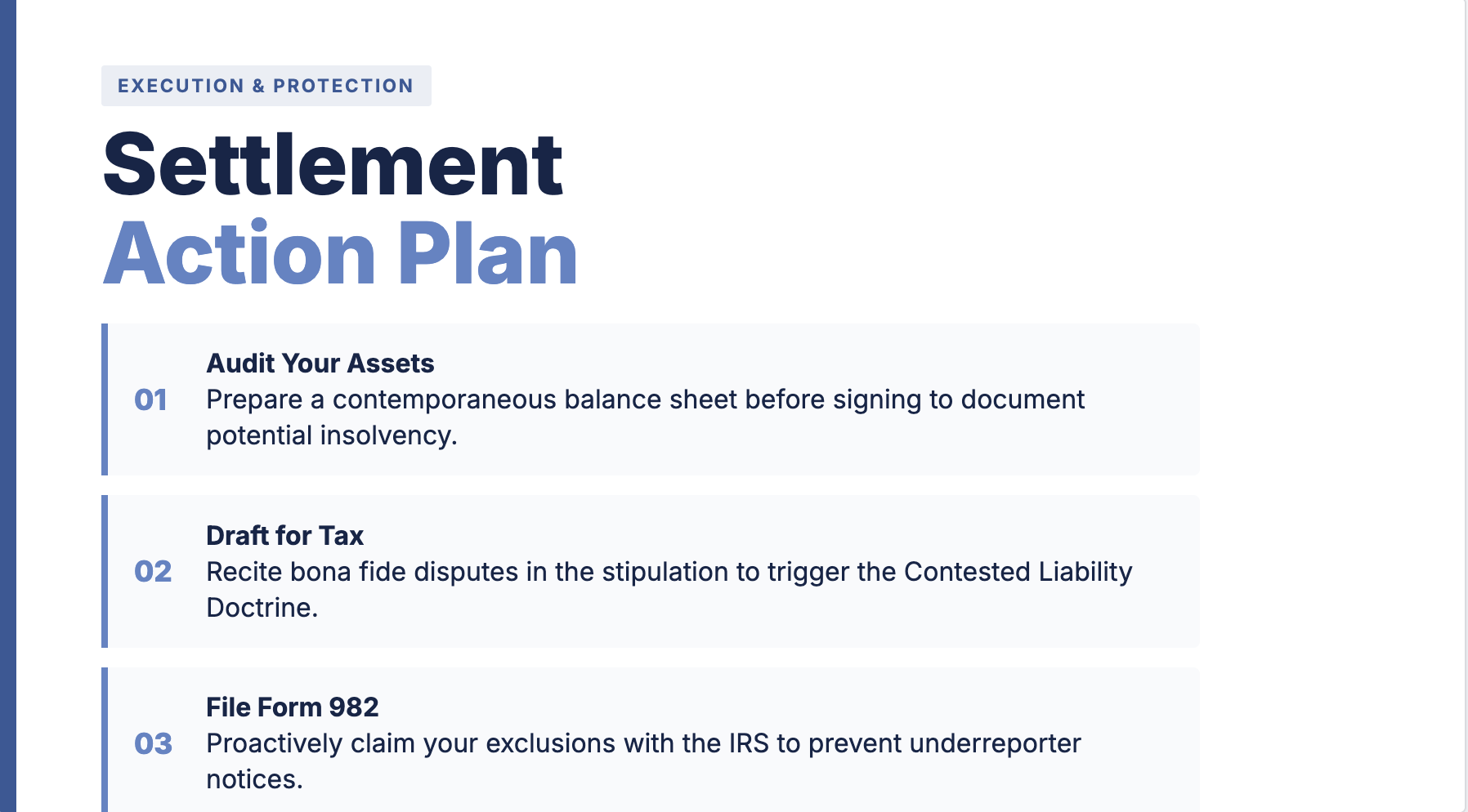 EXECUTION & PROTECTION

Settlement
Action Plan

01
Audit Your Assets
Prepare a contemporaneous balance sheet before signing to document potential insolvency.

02
Draft for Tax
Recite bona fide disputes in the stipulation to trigger the Contested Liability Doctrine.

03
File Form 982
Proactively claim your exclusions with the IRS to prevent underreporter notices.